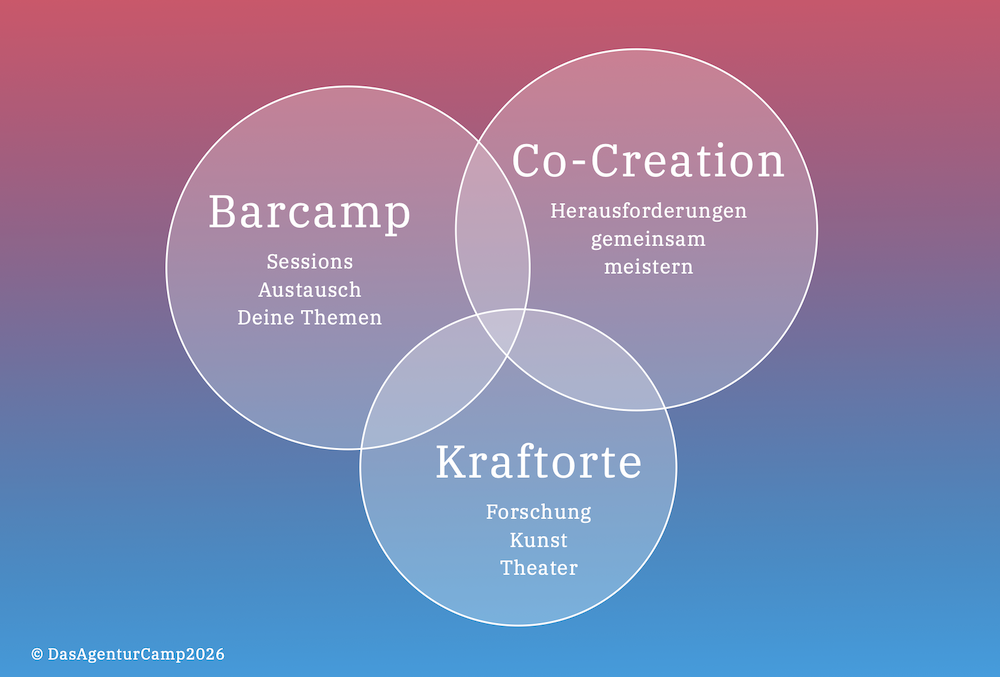 Barcamp
Sessions
Austausch
Deine Themen

Co-Creation
Herausforderungen
gemeinsam
meistern

Kraftorte
Forschung
Kunst
Theater

© DasAgenturCamp2026